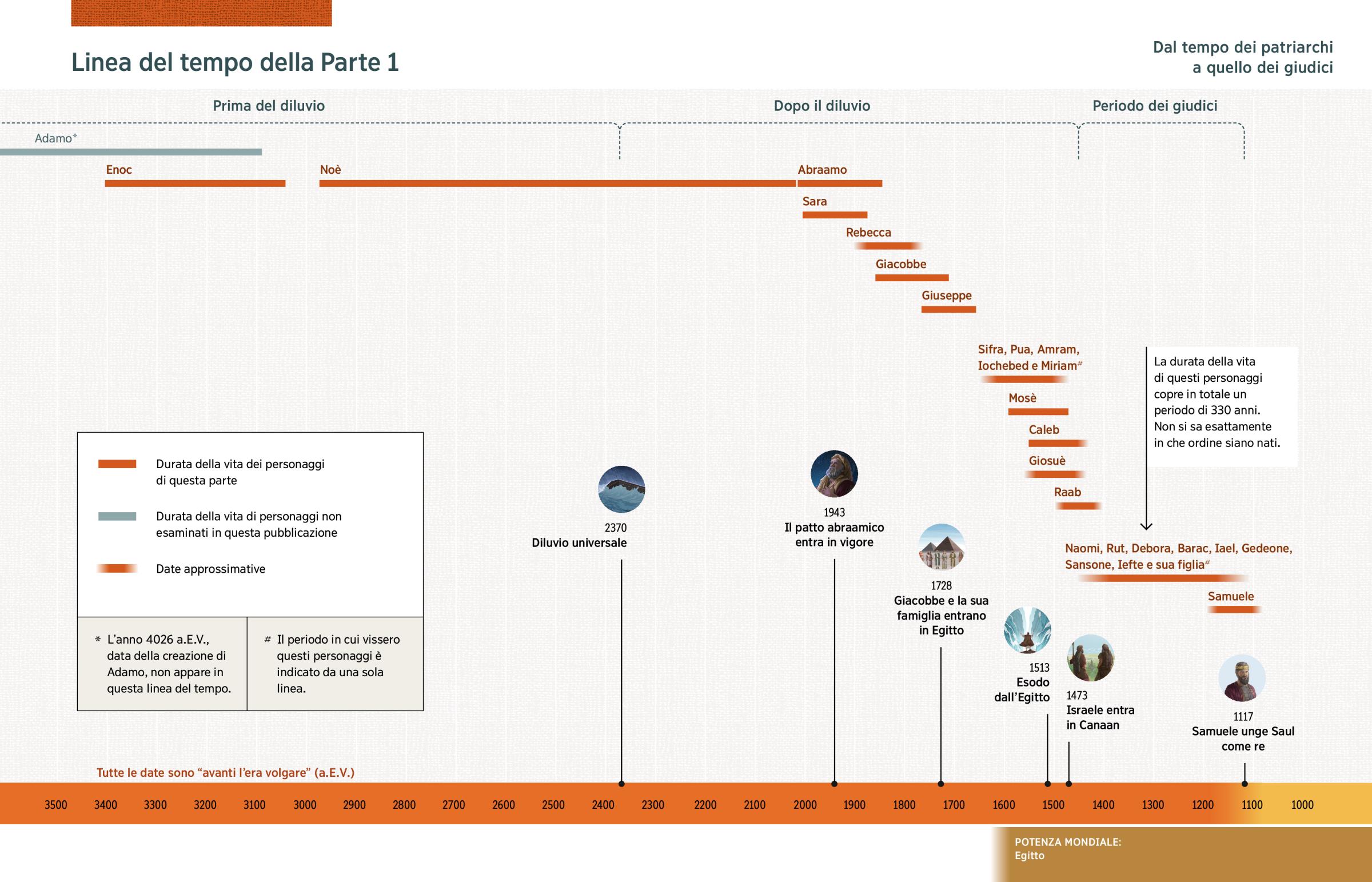 Linea del tempo della Parte 1

Dal tempo dei patriarchi a quello dei giudici

Prima del diluvio

Dopo il diluvio

Periodo dei giudici

Adamo*

Enoc

Noè

Abraamo

Sara

Rebecca

Giacobbe

Giuseppe

Sifra, Pua, Amram, Iochebed e Miriam#

Mosè

Caleb

Giosuè

Raab

La durata della vita di questi personaggi copre in totale un periodo di 330 anni. Non si sa esattamente in che ordine siano nati.

Naomi, Rut, Debora, Barac, Iael, Gedeone, Sansone, Iefte e sua figlia#

Samuele

Durata della vita dei personaggi di questa parte

Durata della vita di personaggi non esaminati in questa pubblicazione

Date approssimative

* L'anno 4026 a.E.V., data della creazione di Adamo, non appare in questa linea del tempo.

# Il periodo in cui vissero questi personaggi è indicato da una sola linea.

2370
Diluvio universale

1943
Il patto abraamico entra in vigore

1728
Giacobbe e la sua famiglia entrano in Egitto

1513
Esodo dall'Egitto

1473
Israele entra in Canaan

1117
Samuele unge Saul come re

Tutte le date sono "avanti l'era volgare" (a.E.V.)

3500 3400 3300 3200 3100 3000 2900 2800 2700 2600 2500 2400 2300 2200 2100 2000 1900 1800 1700 1600 1500 1400 1300 1200 1100 1000

POTENZA MONDIALE:
Egitto